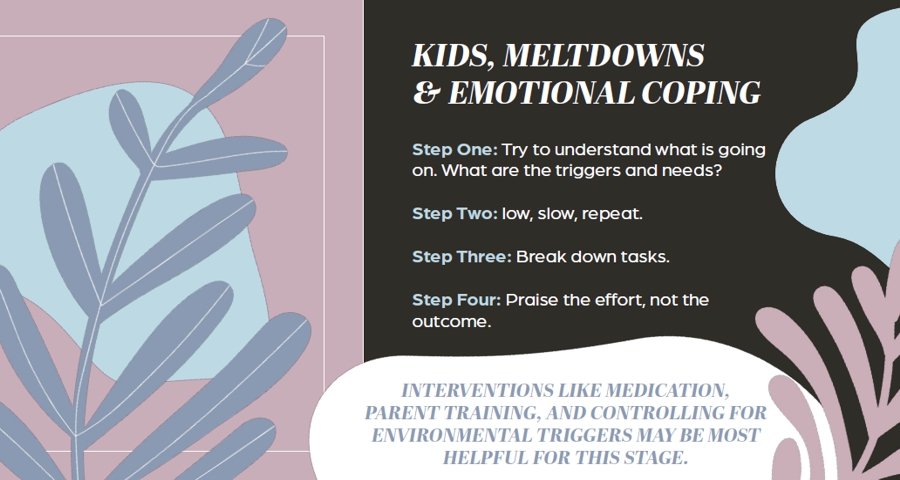 KIDS, MELTDOWNS & EMOTIONAL COPING

Step One: Try to understand what is going on. What are the triggers and needs?

Step Two: low, slow, repeat.

Step Three: Break down tasks.

Step Four: Praise the effort, not the outcome.

INTERVENTIONS LIKE MEDICATION, PARENT TRAINING, AND CONTROLLING FOR ENVIRONMENTAL TRIGGERS MAY BE MOST HELPFUL FOR THIS STAGE.